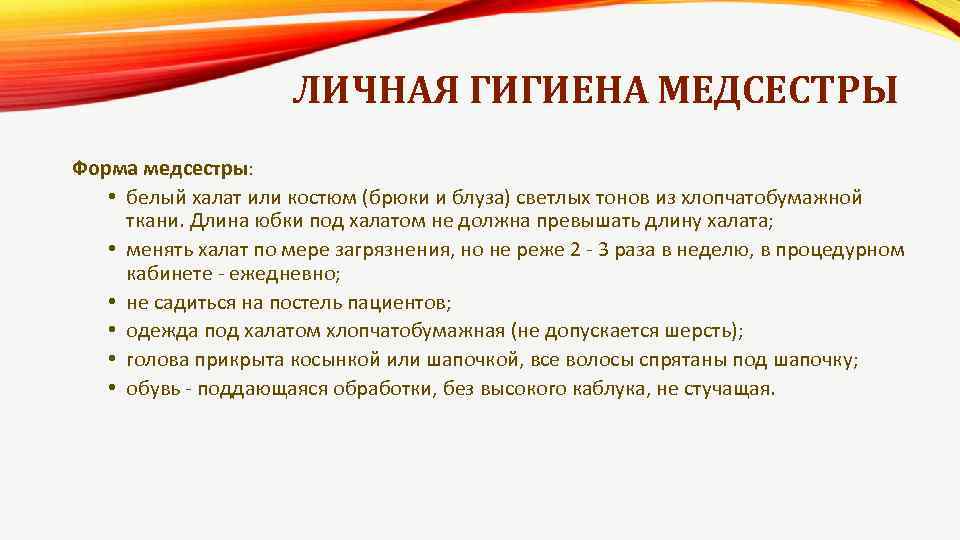 ЛИЧНАЯ ГИГИЕНА МЕДСЕСТРЫ

Форма медсестры:

• белый халат или костюм (брюки и блуза) светлых тонов из хлопчатобумажной ткани. Длина юбки под халатом не должна превышать длину халата;
• менять халат по мере загрязнения, но не реже 2 - 3 раза в неделю, в процедурном кабинете - ежедневно;
• не садиться на постель пациентов;
• одежда под халатом хлопчатобумажная (не допускается шерсть);
• голова прикрыта косынкой или шапочкой, все волосы спрятаны под шапочку;
• обувь - поддающаяся обработки, без высокого каблука, не стучащая.